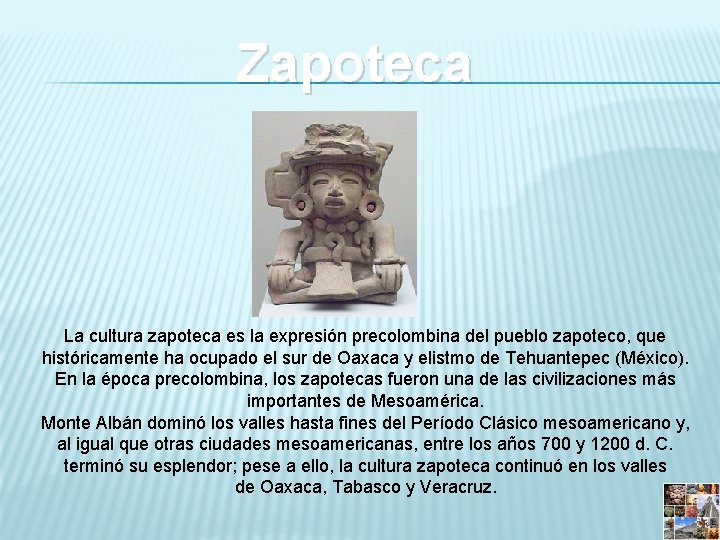 Zapoteca

La cultura zapoteca es la expresión precolombina del pueblo zapoteco, que históricamente ha ocupado el sur de Oaxaca y elistmo de Tehuantepec (México). En la época precolombina, los zapotecas fueron una de las civilizaciones más importantes de Mesoamérica.
Monte Albán dominó los valles hasta fines del Período Clásico mesoamericano y, al igual que otras ciudades mesoamericanas, entre los años 700 y 1200 d. C. terminó su esplendor; pese a ello, la cultura zapoteca continuó en los valles de Oaxaca, Tabasco y Veracruz.